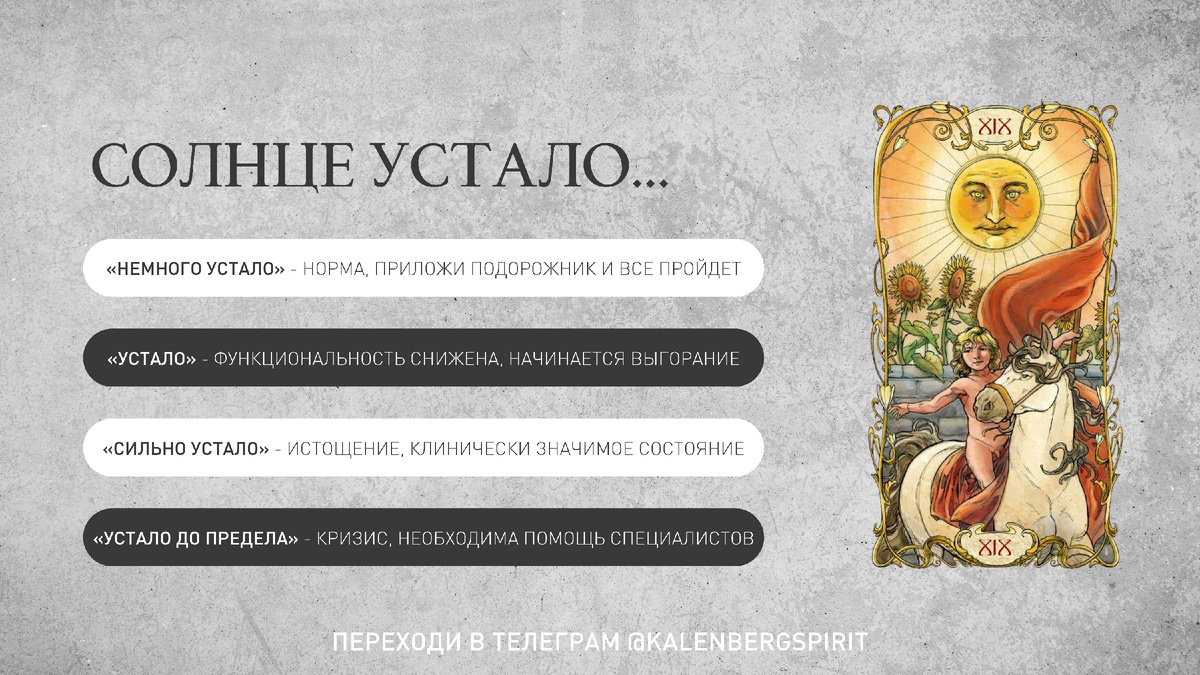 СОЛНЦЕ УСТАЛО...

«НЕМНОГО УСТАЛО» - НОРМА, ПРИЛОЖИ ПОДОРОЖНИК И ВСЕ ПРОЙДЕТ

«УСТАЛО» - ФУНКЦИОНАЛЬНОСТЬ СНИЖЕНА, НАЧИНАЕТСЯ ВЫГОРАНИЕ

«СИЛЬНО УСТАЛО» - ИСТОЩЕНИЕ, КЛИНИЧЕСКИ ЗНАЧИМОЕ СОСТОЯНИЕ

«УСТАЛО ДО ПРЕДЕЛА» - КРИЗИС, НЕОБХОДИМА ПОМОЩЬ СПЕЦИАЛИСТОВ

XIX

XIX

ПЕРЕХОДИ В ТЕЛЕГРАМ @KALENBERGSPIRIT